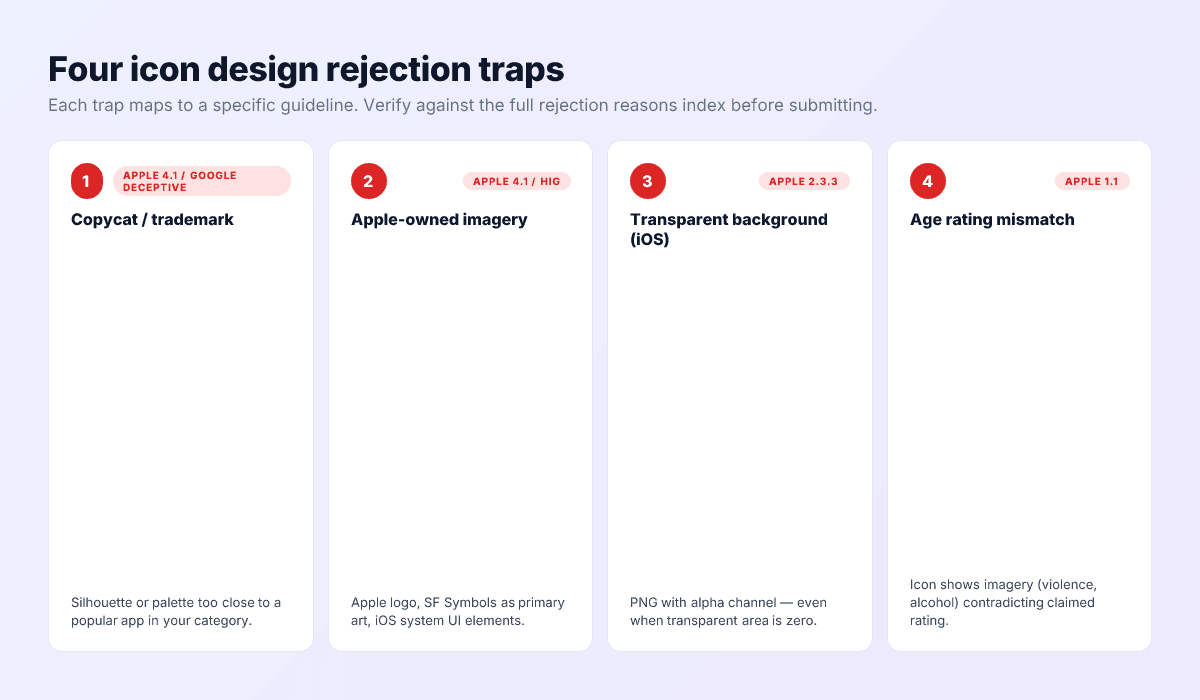 Four icon design rejection traps

Each trap maps to a specific guideline. Verify against the full rejection reasons index before submitting.

1
APPLE 4.1 / GOOGLE DECEPTIVE
Copycat / trademark

Silhouette or palette too close to a popular app in your category.

2
APPLE 4.1 / HIG
Apple-owned imagery

Apple logo, SF Symbols as primary art, iOS system UI elements.

3
APPLE 2.3.3
Transparent background (iOS)

PNG with alpha channel — even when transparent area is zero.

4
APPLE 1.1
Age rating mismatch

Icon shows imagery (violence, alcohol) contradicting claimed rating.